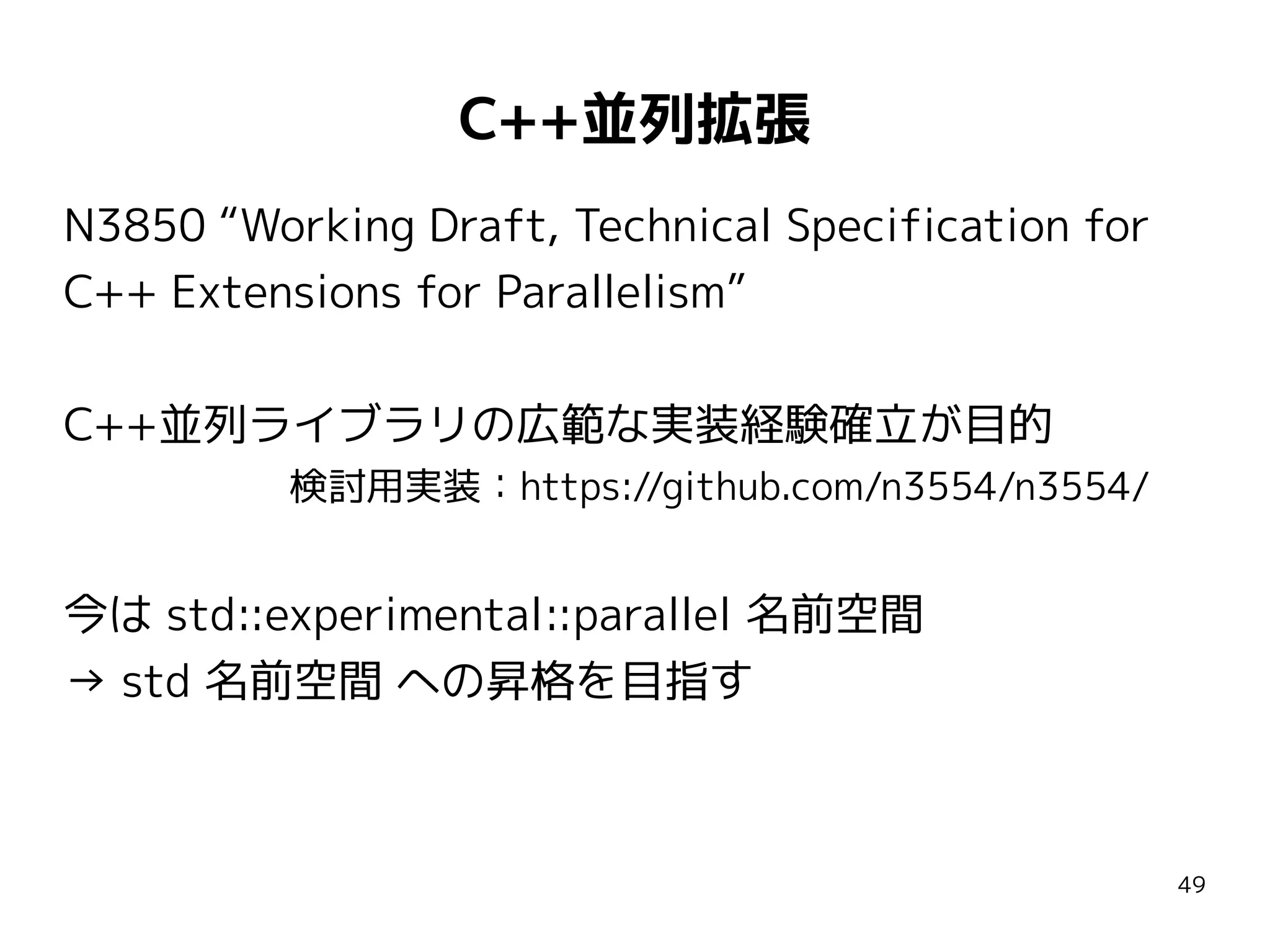 C++並列拡張

N3850 “Working Draft, Technical Specification for C++ Extensions for Parallelism”

C++並列ライブラリの広範な実装経験確立が目的
検討用実装：https://github.com/n3554/n3554/

今は std::experimental::parallel 名前空間
→ std 名前空間 への昇格を目指す

49